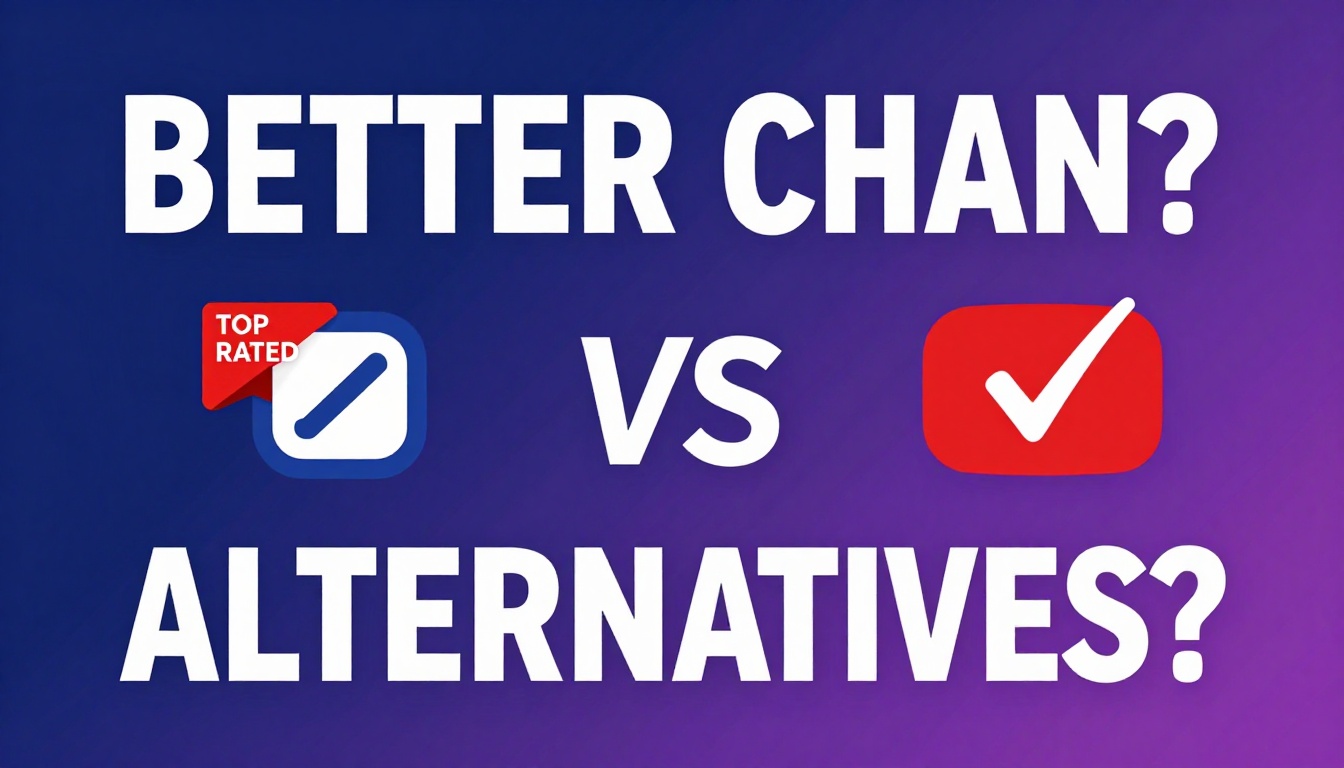 BETTER CHAN?

TOP RATED

VS

ALTERNATIVES?